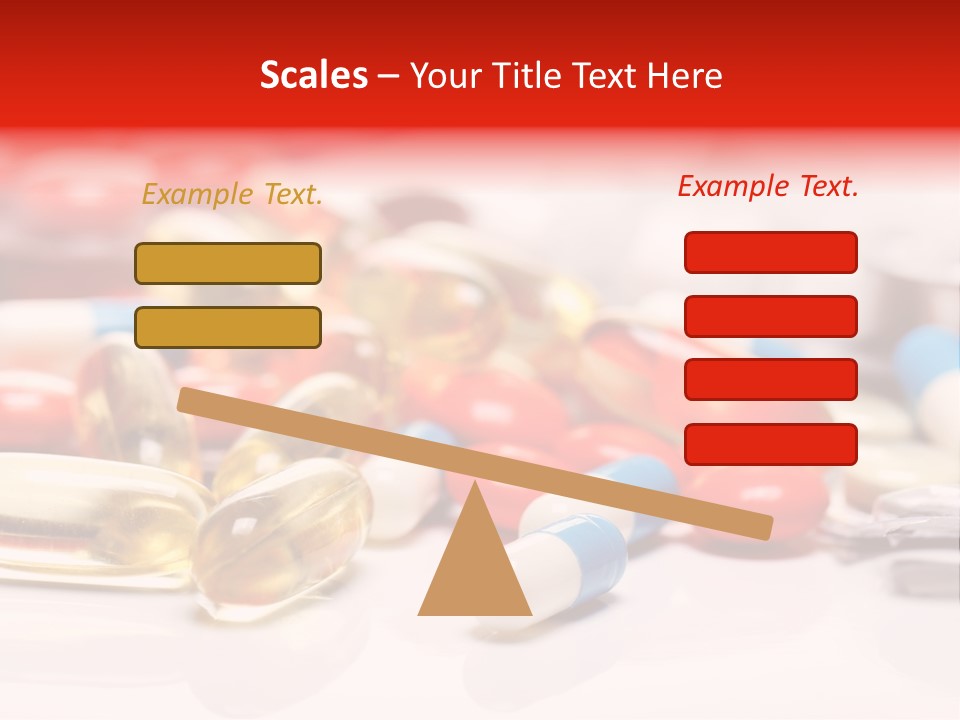 Scales – Your Title Text Here

Example Text.

Example Text.